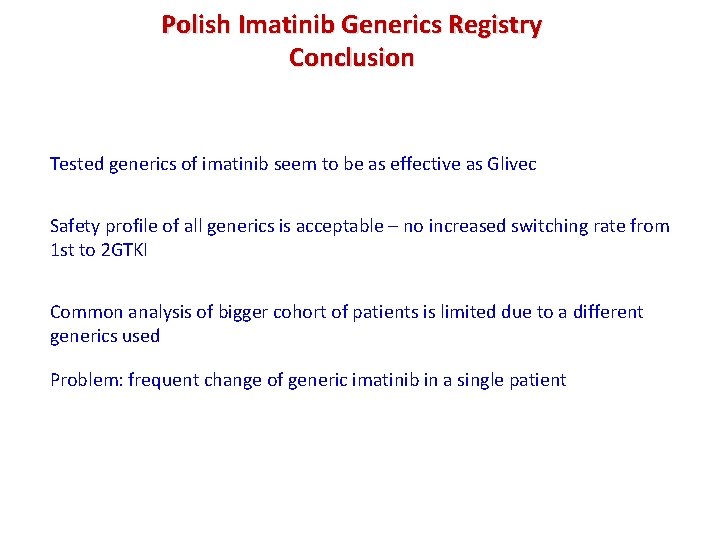 Polish Imatinib Generics Registry
Conclusion

Tested generics of imatinib seem to be as effective as Glivec

Safety profile of all generics is acceptable – no increased switching rate from 1st to 2GTKI

Common analysis of bigger cohort of patients is limited due to a different generics used

Problem: frequent change of generic imatinib in a single patient